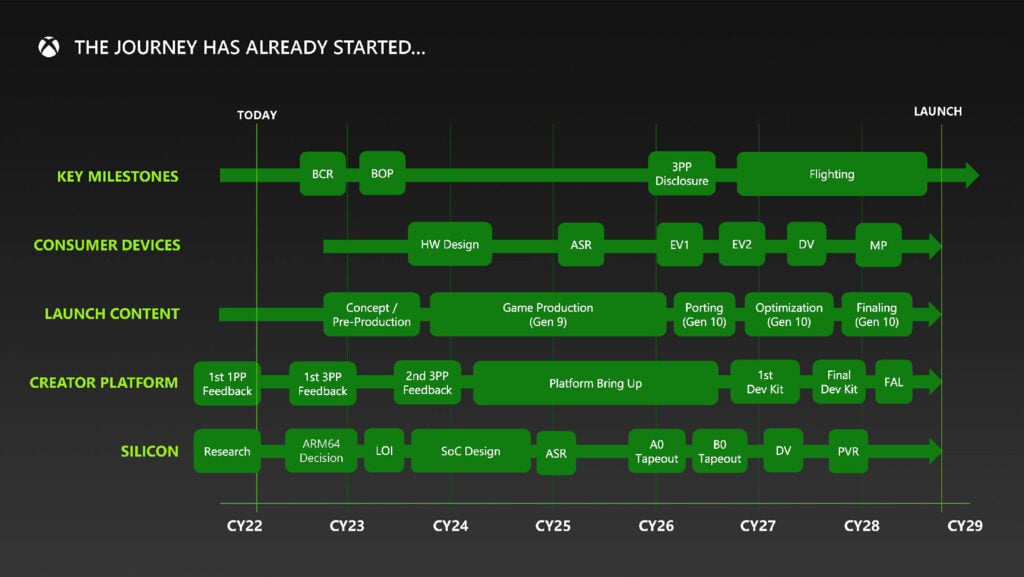 THE JOURNEY HAS ALREADY STARTED...

TODAY

LAUNCH

KEY MILESTONES
BCR
BOP
3PP Disclosure
Flighting

CONSUMER DEVICES
HW Design
ASR
EV1
EV2
DV
MP

LAUNCH CONTENT
Concept / Pre-Production
Game Production (Gen 9)
Porting (Gen 10)
Optimization (Gen 10)
Finaling (Gen 10)

CREATOR PLATFORM
1st 1PP Feedback
1st 3PP Feedback
2nd 3PP Feedback
Platform Bring Up
1st Dev Kit
Final Dev Kit
FAL

SILICON
Research
ARM64 Decision
LOI
SoC Design
ASR
A0 Tapeout
B0 Tapeout
DV
PVR

CY22
CY23
CY24
CY25
CY26
CY27
CY28
CY29